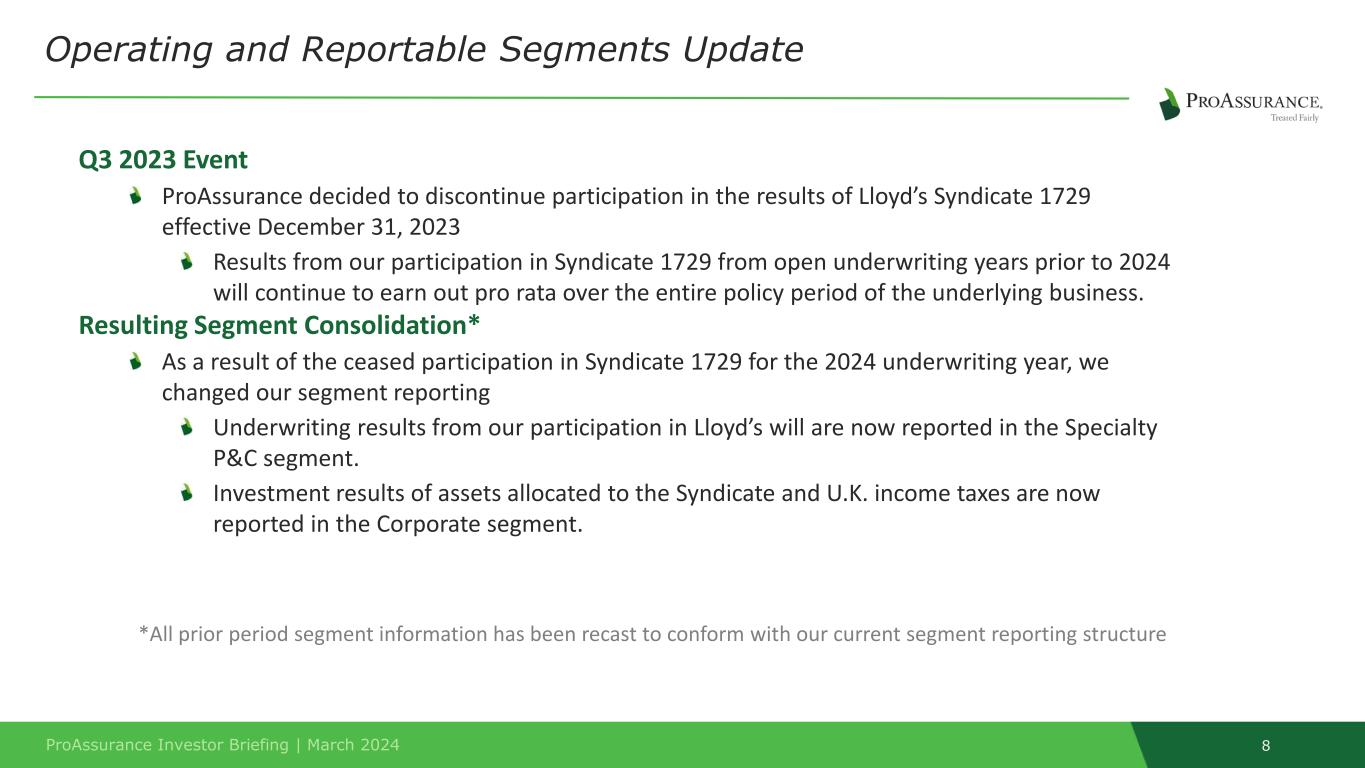 Operating and Reportable Segments Update

PROASSURANCE.
Treated Fairly

Q3 2023 Event

ProAssurance decided to discontinue participation in the results of Lloyd's Syndicate 1729 effective December 31, 2023

Results from our participation in Syndicate 1729 from open underwriting years prior to 2024 will continue to earn out pro rata over the entire policy period of the underlying business.

Resulting Segment Consolidation*

As a result of the ceased participation in Syndicate 1729 for the 2024 underwriting year, we changed our segment reporting

Underwriting results from our participation in Lloyd's will are now reported in the Specialty P&C segment.

Investment results of assets allocated to the Syndicate and U.K. income taxes are now reported in the Corporate segment.

*All prior period segment information has been recast to conform with our current segment reporting structure

ProAssurance Investor Briefing | March 2024

8